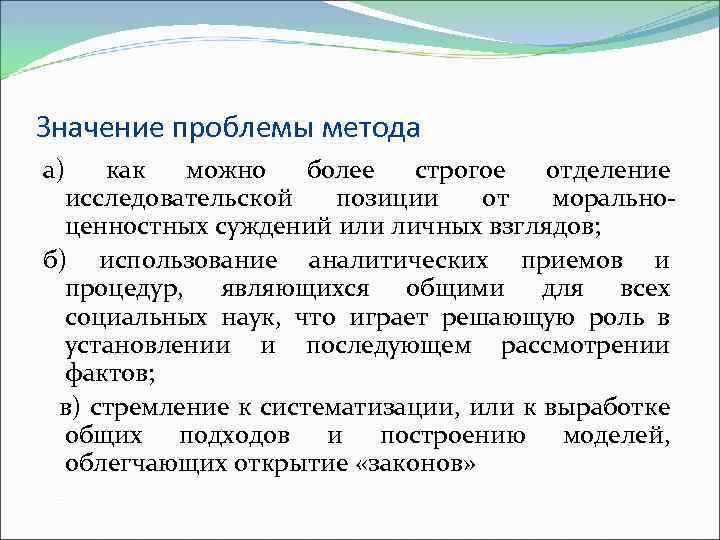 Значение проблемы метода

а) как можно более строгое отделение исследовательской позиции от морально-ценностных суждений или личных взглядов;

б) использование аналитических приемов и процедур, являющихся общими для всех социальных наук, что играет решающую роль в установлении и последующем рассмотрении фактов;

в) стремление к систематизации, или к выработке общих подходов и построению моделей, облегчающих открытие «законов»